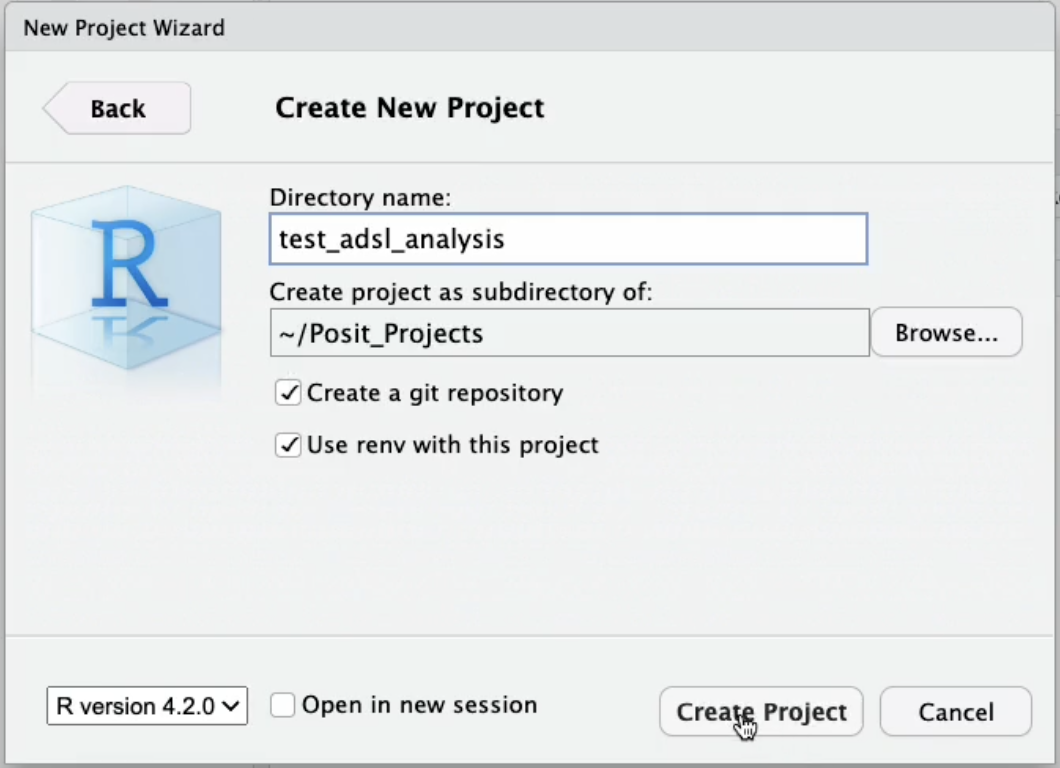 New Project Wizard

Back

Create New Project

R

Directory name:

test_adsl_analysis

Create project as subdirectory of:

~/Posit_Projects

Browse...

Create a git repository

Use renv with this project

R version 4.2.0

Open in new session

Create Project

Cancel